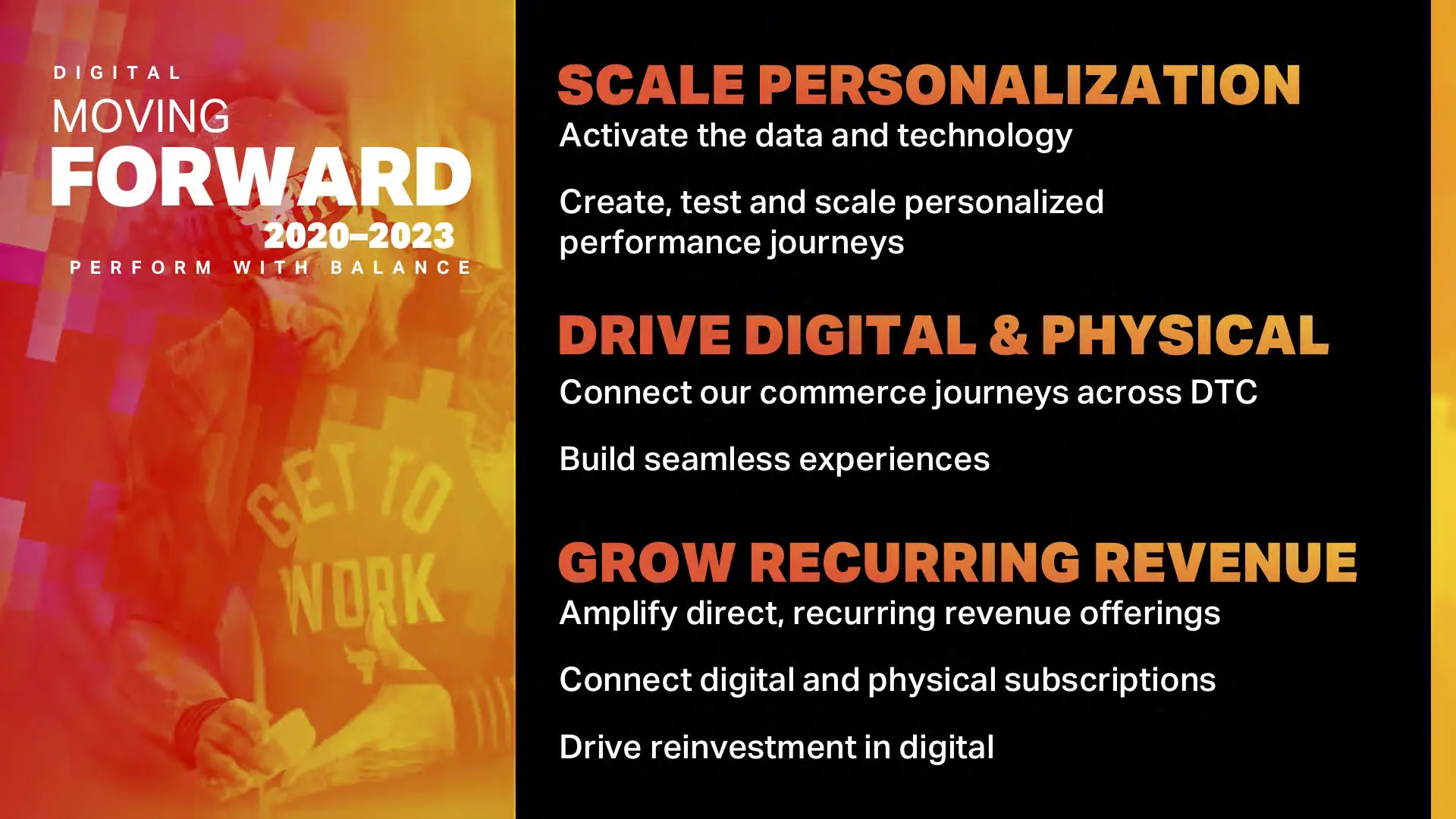 DIGITAL
MOVING
FORWARD
2020–2023
PERFORM WITH BALANCE

GET TO WORK

SCALE PERSONALIZATION
Activate the data and technology

Create, test and scale personalized performance journeys

DRIVE DIGITAL & PHYSICAL
Connect our commerce journeys across DTC

Build seamless experiences

GROW RECURRING REVENUE
Amplify direct, recurring revenue offerings

Connect digital and physical subscriptions

Drive reinvestment in digital